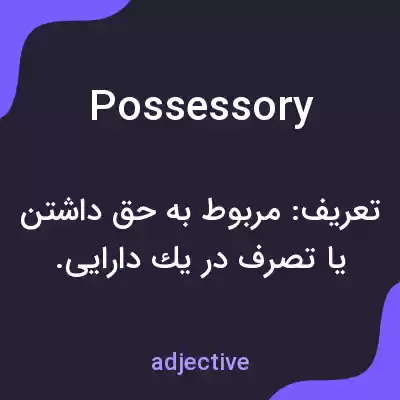 Possessory

تعریف: مربوط به حق داشتن یا تصرف در یك دارایی.

adjective